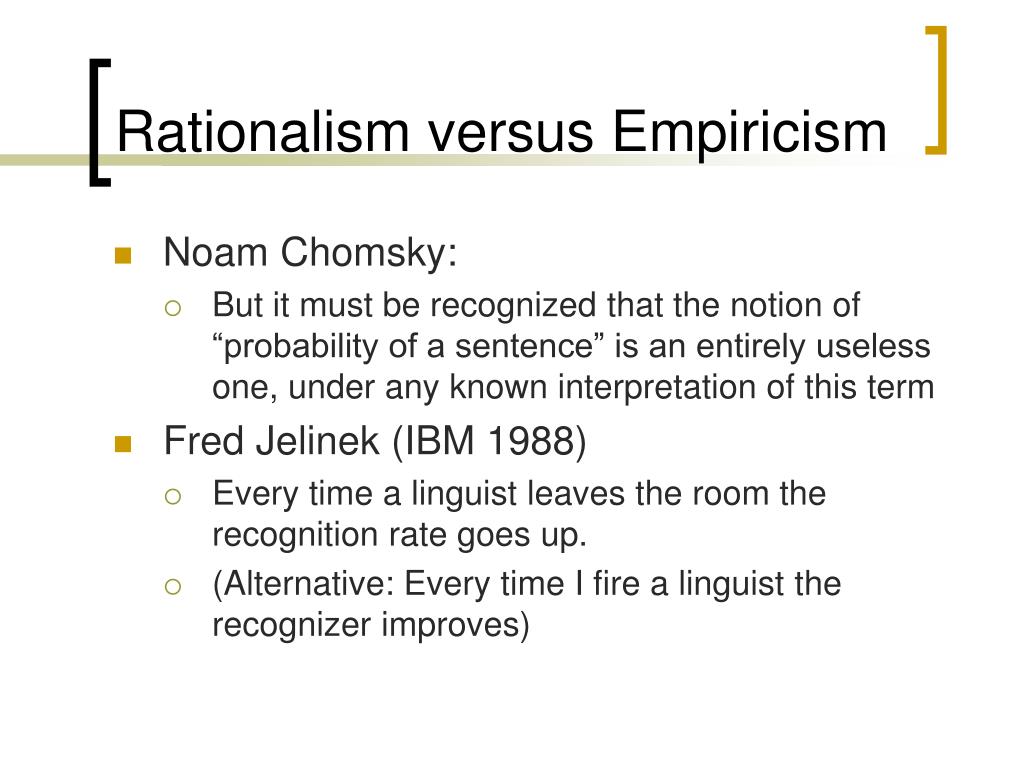 Rationalism versus Empiricism

Noam Chomsky:

But it must be recognized that the notion of “probability of a sentence” is an entirely useless one, under any known interpretation of this term

Fred Jelinek (IBM 1988)

Every time a linguist leaves the room the recognition rate goes up.

(Alternative: Every time I fire a linguist the recognizer improves)